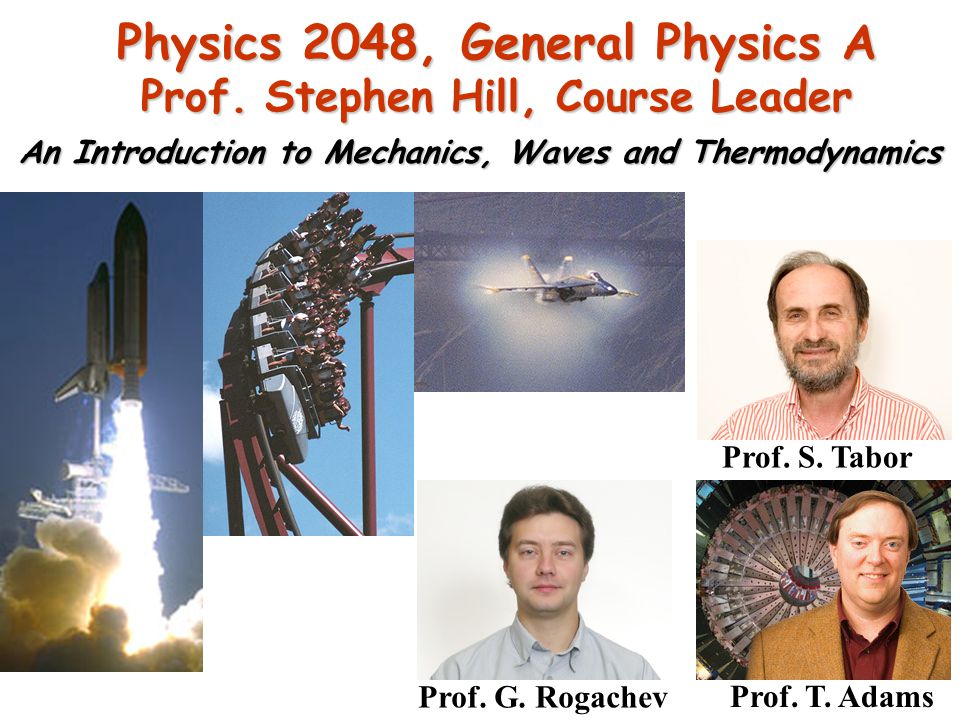 Physics 2048, General Physics A
Prof. Stephen Hill, Course Leader

An Introduction to Mechanics, Waves and Thermodynamics

Prof. S. Tabor

Prof. G. Rogachev

Prof. T. Adams